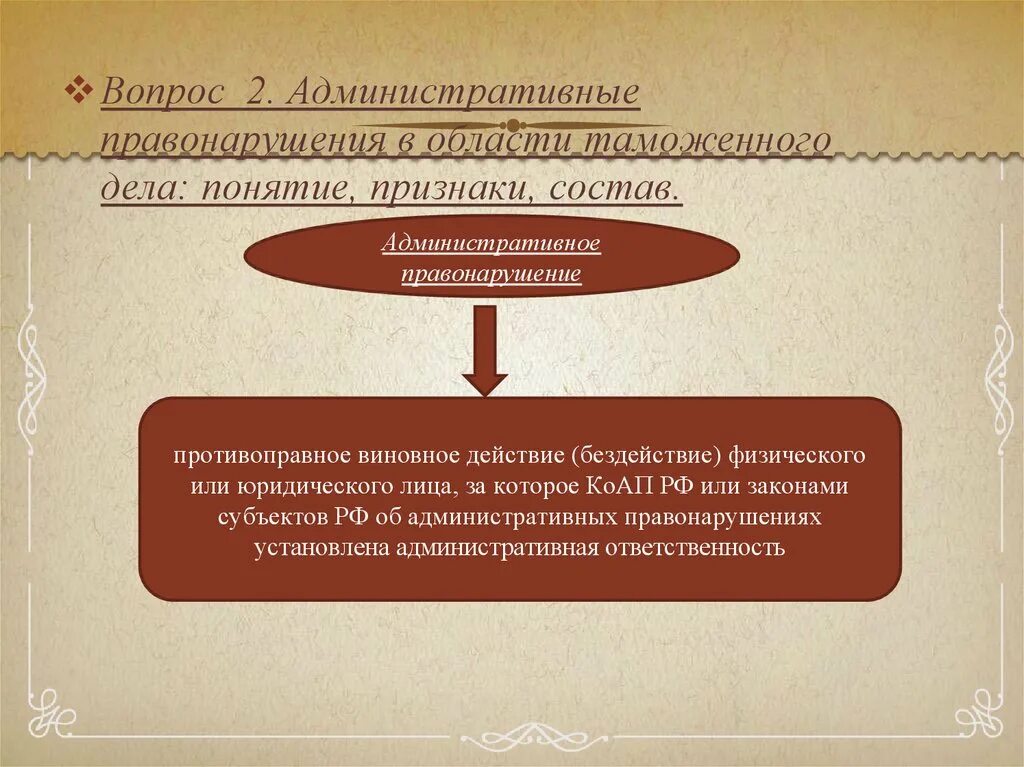 Вопрос 2. Административные правонарушения в области таможенного дела: понятие, признаки, состав.

Административное правонарушение

противоправное виновное действие (бездействие) физического или юридического лица, за которое КоАП РФ или законами субъектов РФ об административных правонарушениях установлена административная ответственность